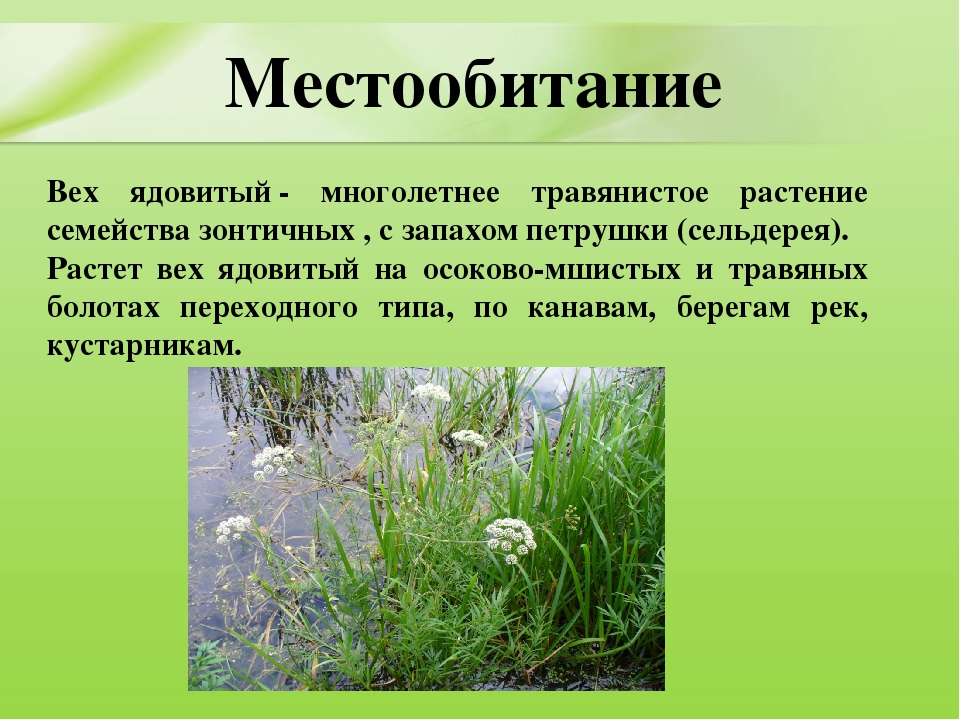 Местообитание

Вех ядовитый - многолетнее травянистое растение семейства зонтичных , с запахом петрушки (сельдерея).
Растет вех ядовитый на осоково-мшистых и травяных болотах переходного типа, по канавам, берегам рек, кустарникам.